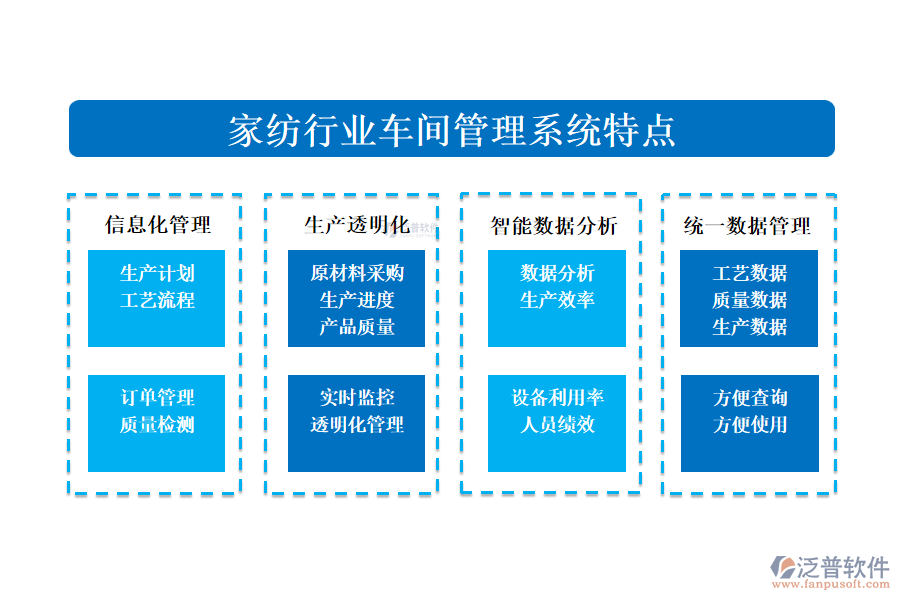 家纺行业车间管理系统特点

信息化管理

生产计划
工艺流程

订单管理
质量检测

生产透明化

原材料采购
生产进度
产品质量

实时监控
透明化管理

智能数据分析

数据分析
生产效率

设备利用率
人员绩效

统一数据管理

工艺数据
质量数据
生产数据

方便查询
方便使用

泛普软件
www.fanpusoft.com